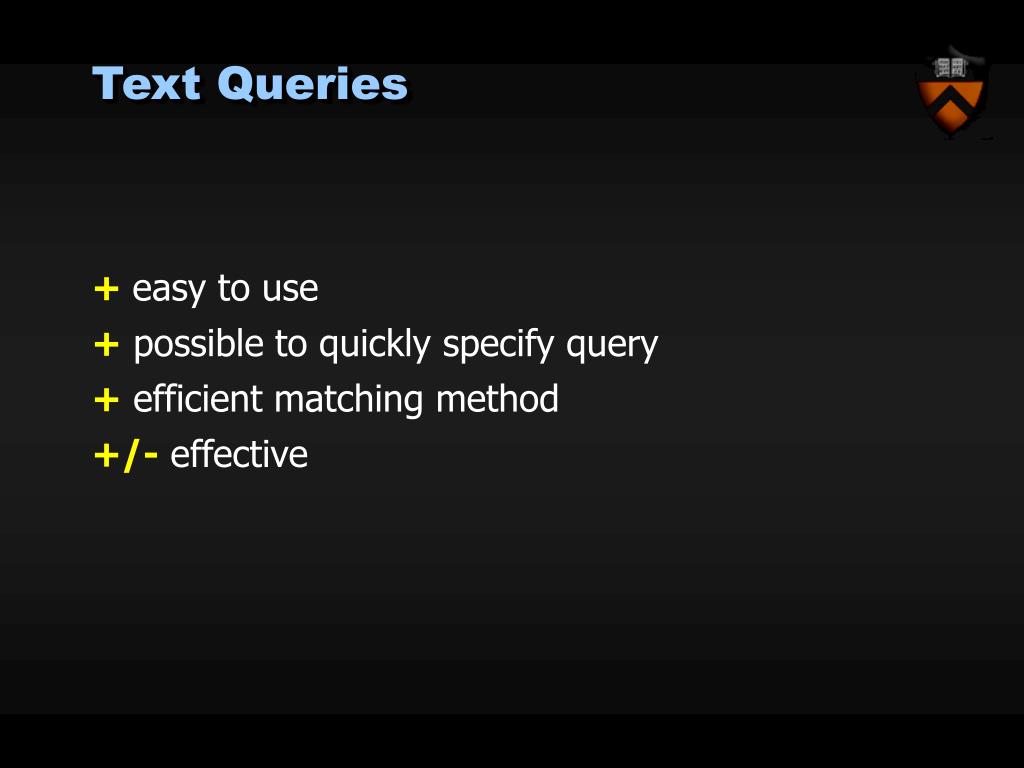 Text Queries

+ easy to use
+ possible to quickly specify query
+ efficient matching method
+/- effective